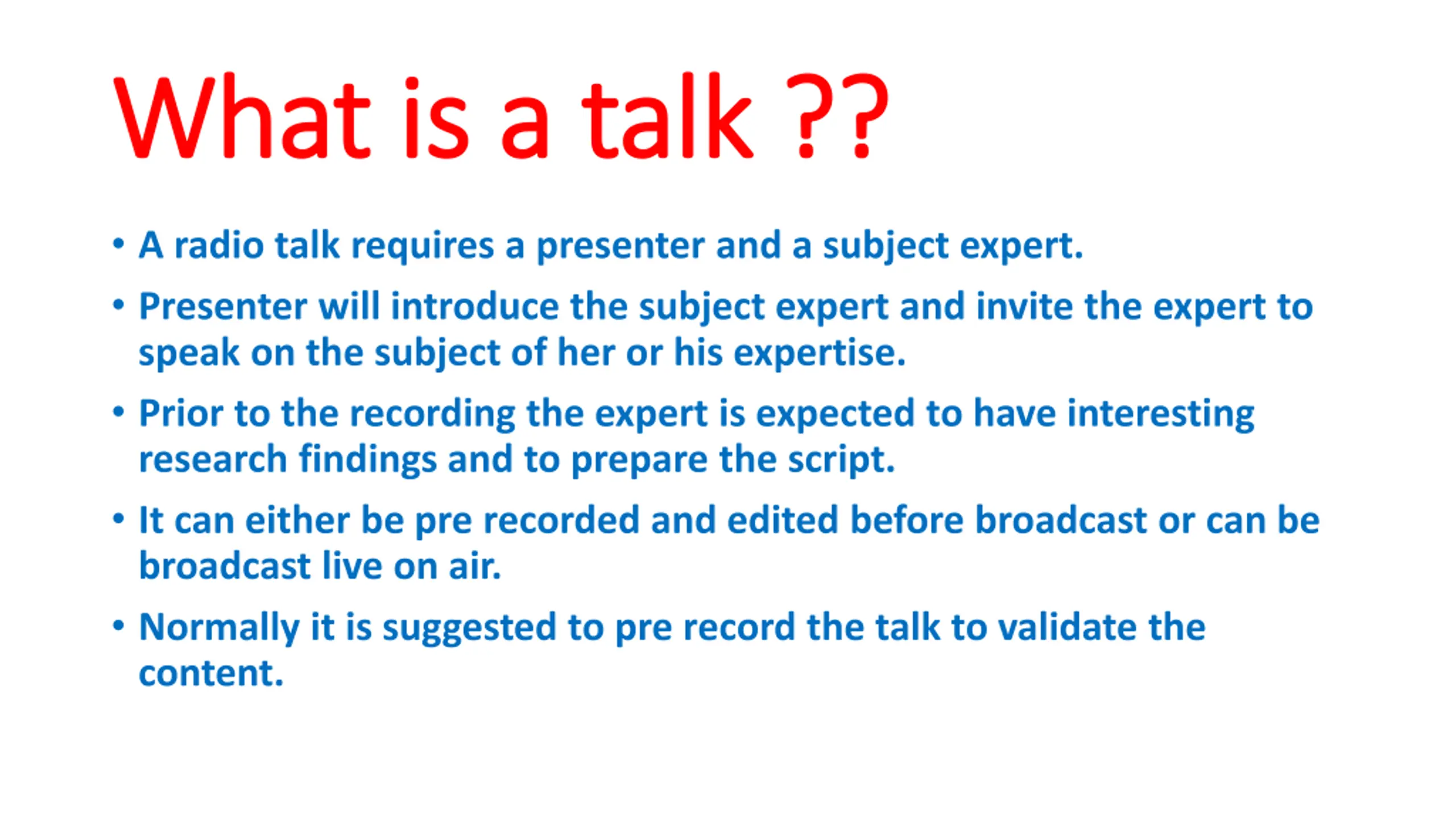 What is a talk ??

• A radio talk requires a presenter and a subject expert.

• Presenter will introduce the subject expert and invite the expert to speak on the subject of her or his expertise.

• Prior to the recording the expert is expected to have interesting research findings and to prepare the script.

• It can either be pre recorded and edited before broadcast or can be broadcast live on air.

• Normally it is suggested to pre record the talk to validate the content.